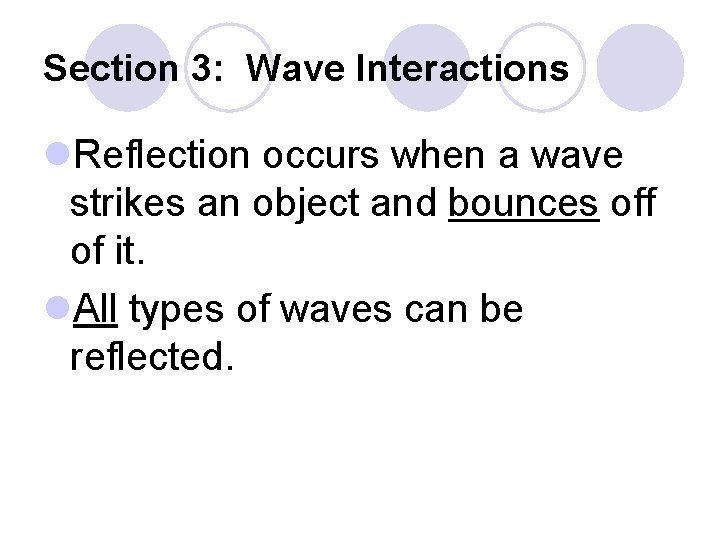 Section 3:  Wave Interactions

Reflection occurs when a wave strikes an object and bounces off of it.

All types of waves can be reflected.